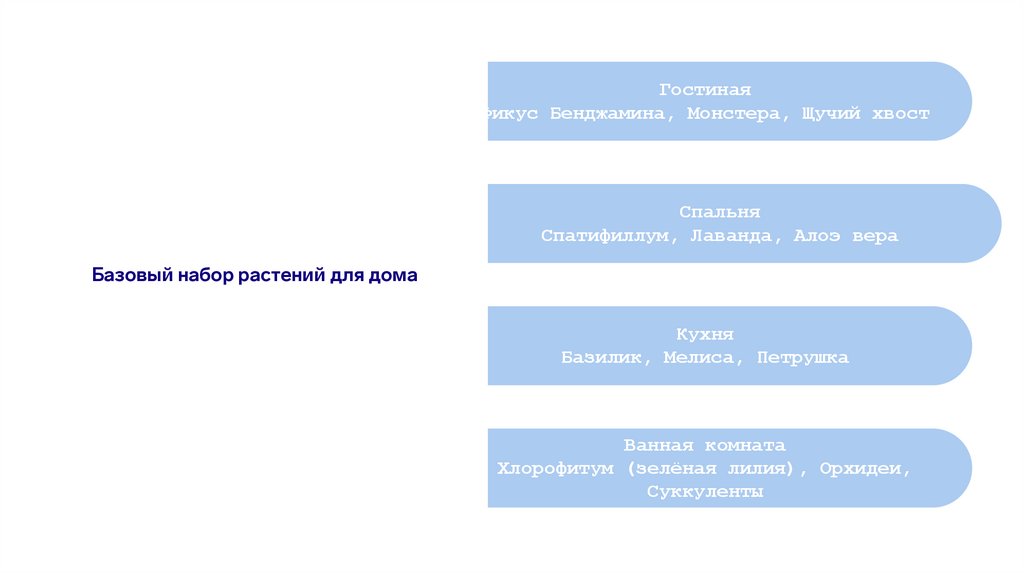 Базовый набор растений для дома

Гостиная
Фикус Бенджамина, Монстера, Щучий хвост

Спальня
Спатифиллум, Лаванда, Алоэ вера

Кухня
Базилик, Мелиса, Петрушка

Ванная комната
Хлорофитум (зелёная лилия), Орхидеи, Суккуленты